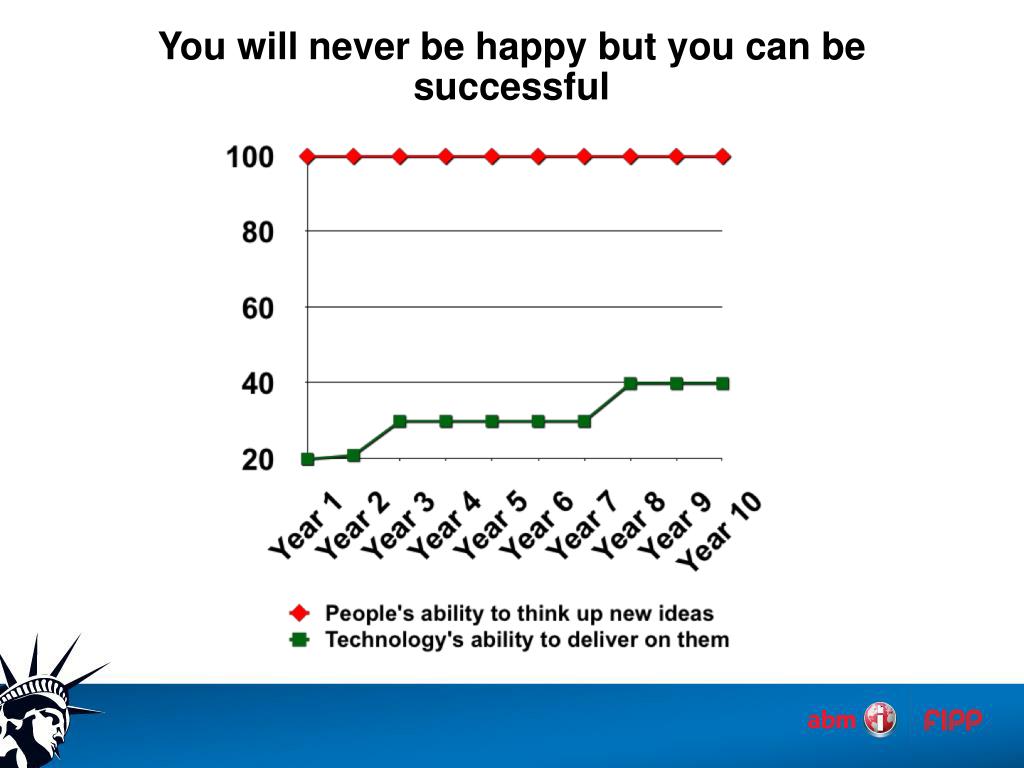 You will never be happy but you can be successful

100
80
60
40
20

Year 1
Year 2
Year 3
Year 4
Year 5
Year 6
Year 7
Year 8
Year 9
Year 10

People's ability to think up new ideas
Technology's ability to deliver on them

abm
FIPP